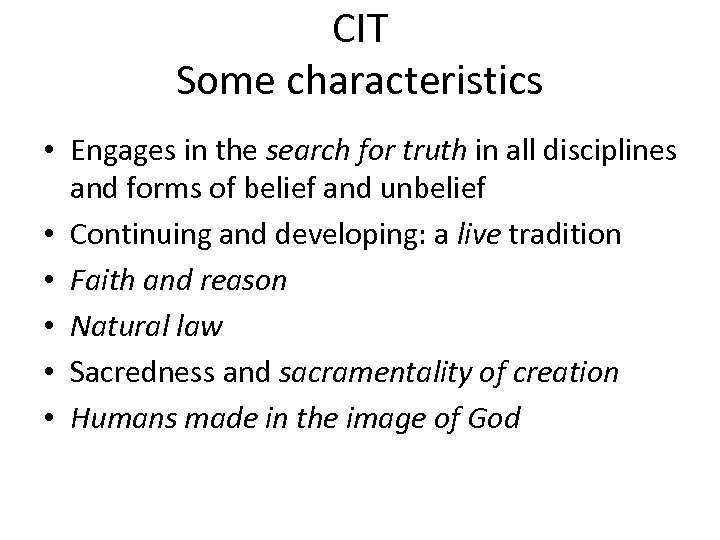 CIT
Some characteristics

• Engages in the search for truth in all disciplines and forms of belief and unbelief
• Continuing and developing: a live tradition
• Faith and reason
• Natural law
• Sacredness and sacramentality of creation
• Humans made in the image of God